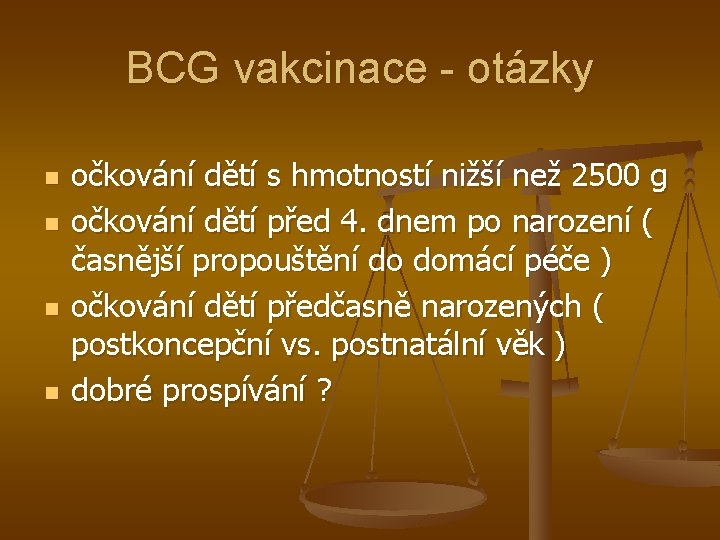 BCG vakcinace - otázky

- očkování dětí s hmotností nižší než 2500 g
- očkování dětí před 4. dnem po narození ( časnější propouštění do domácí péče )
- očkování dětí předčasně narozených ( postkoncepční vs. postnatální věk )
- dobré prospívání ?